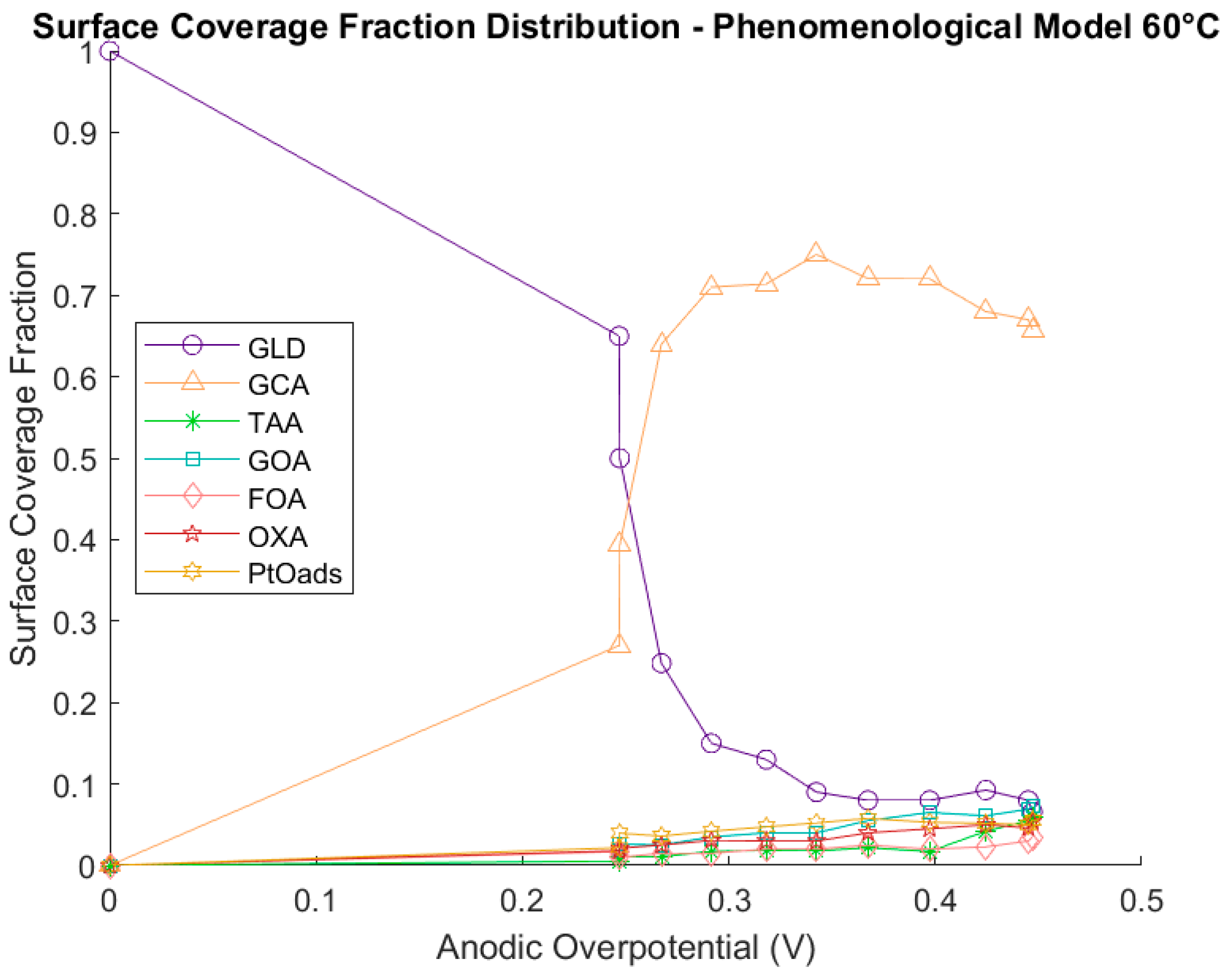 Surface Coverage Fraction Distribution - Phenomenological Model 60°C

Surface Coverage Fraction

1
0.9
0.8
0.7
0.6
0.5
0.4
0.3
0.2
0.1
0

GLD
GCA
TAA
GOA
FOA
OXA
PtOads

0
0.1
0.2
0.3
0.4
0.5

Anodic Overpotential (V)